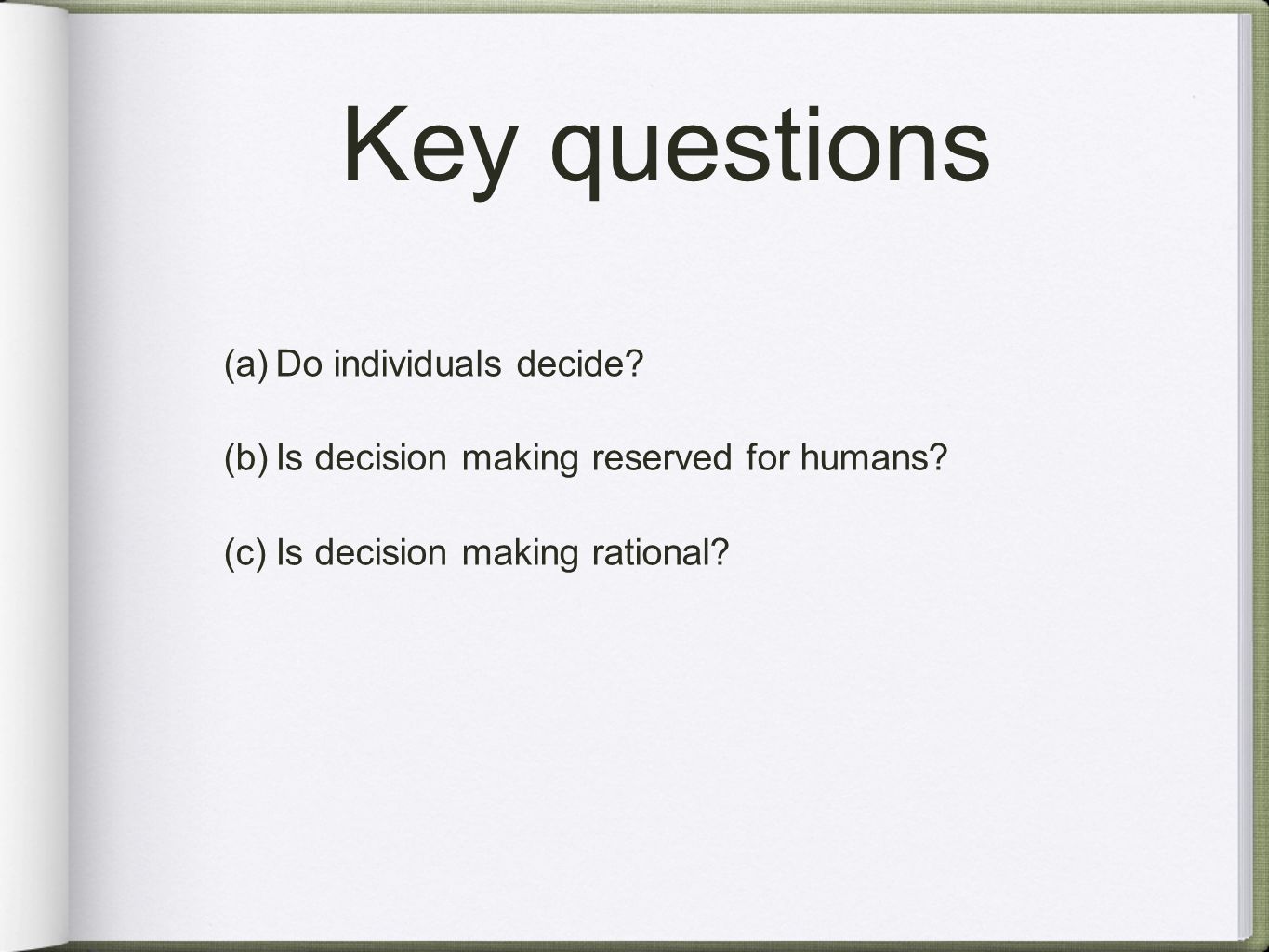 Key questions

(a) Do individuals decide?

(b) Is decision making reserved for humans?

(c) Is decision making rational?